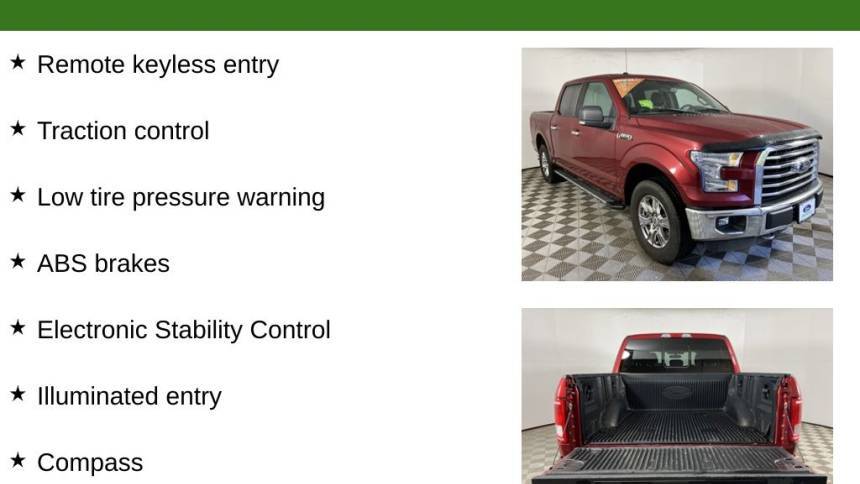 ★ Remote keyless entry

★ Traction control

★ Low tire pressure warning

★ ABS brakes

★ Electronic Stability Control

★ Illuminated entry

★ Compass